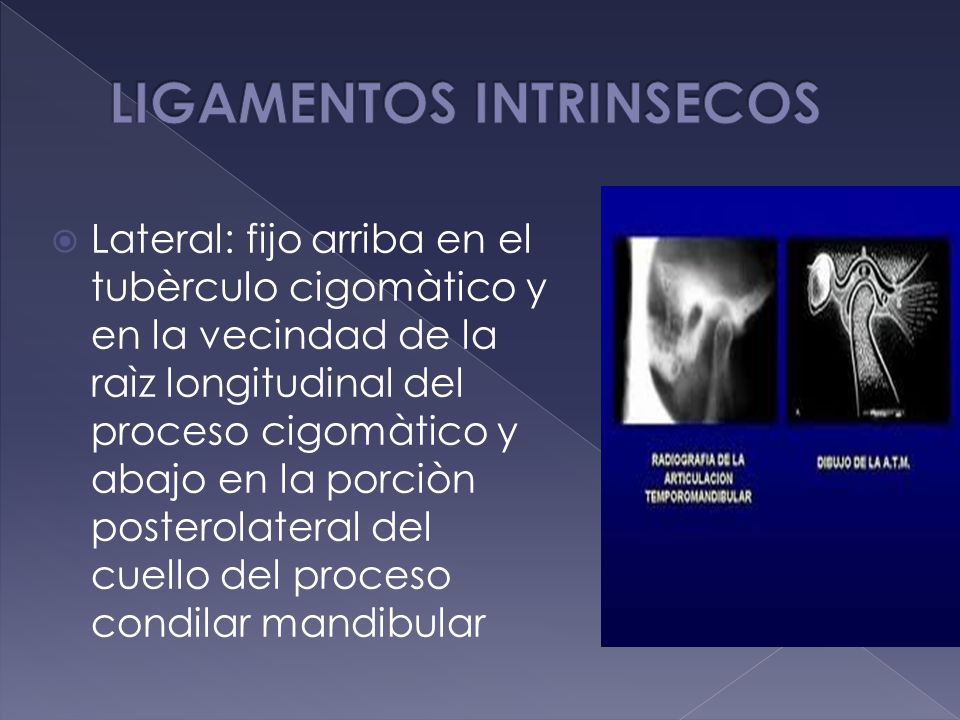 LIGAMENTOS INTRINSECOS

Lateral: fijo arriba en el tubèrculo cigomàtico y en la vecindad de la raìz longitudinal del proceso cigomàtico y abajo en la porciòn posterolateral del cuello del proceso condilar mandibular

RADIOGRAFIA DE LA ARTICULACION TEMPOROMANDIBULAR

DIBUJO DE LA A.T.M.